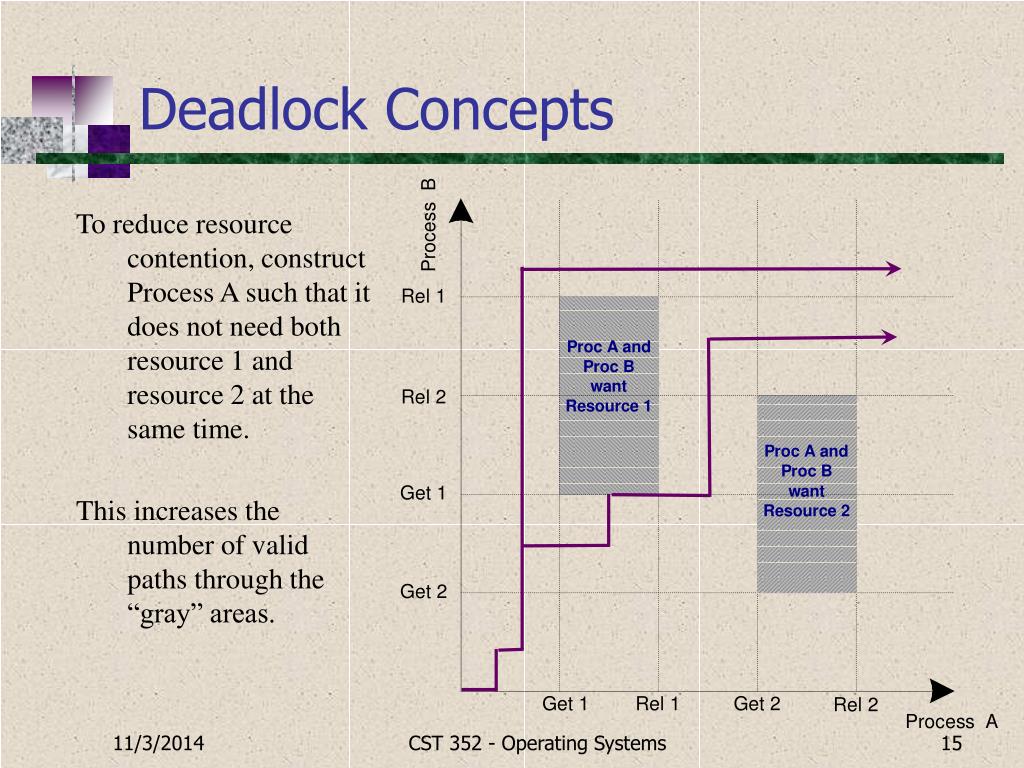 Deadlock Concepts

To reduce resource contention, construct Process A such that it does not need both resource 1 and resource 2 at the same time.

This increases the number of valid paths through the "gray" areas.

Process B

Rel 1

Rel 2

Get 1

Get 2

Proc A and Proc B want Resource 1

Proc A and Proc B want Resource 2

Get 1 Rel 1 Get 2 Rel 2

Process A

11/3/2014 CST 352 - Operating Systems 15